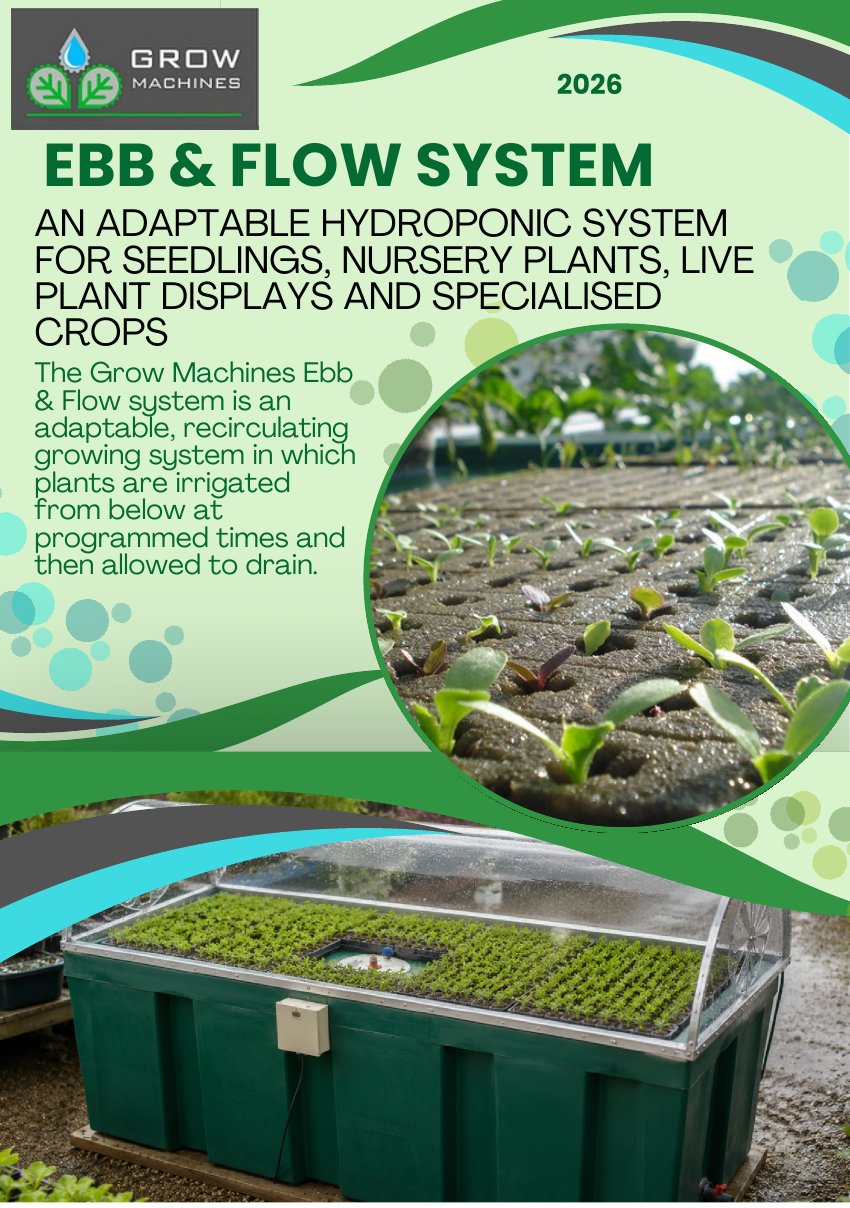 GROW
MACHINES

2026

EBB & FLOW SYSTEM

AN ADAPTABLE HYDROPONIC SYSTEM FOR SEEDLINGS, NURSERY PLANTS, LIVE PLANT DISPLAYS AND SPECIALISED CROPS

The Grow Machines Ebb & Flow system is an adaptable, recirculating growing system in which plants are irrigated from below at programmed times and then allowed to drain.